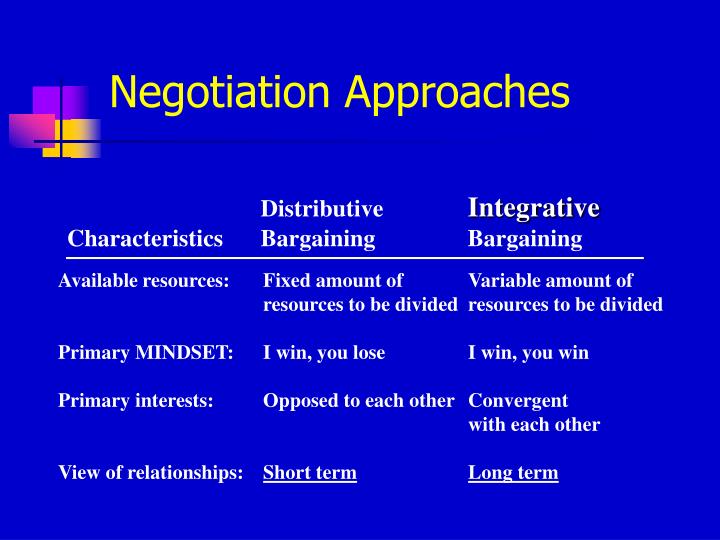 Negotiation Approaches

| Characteristics | Distributive Bargaining | Integrative Bargaining |
|---|---|---|
| Available resources: | Fixed amount of resources to be divided | Variable amount of resources to be divided |
| Primary MINDSET: | I win, you lose | I win, you win |
| Primary interests: | Opposed to each other | Convergent with each other |
| View of relationships: | Short term | Long term |